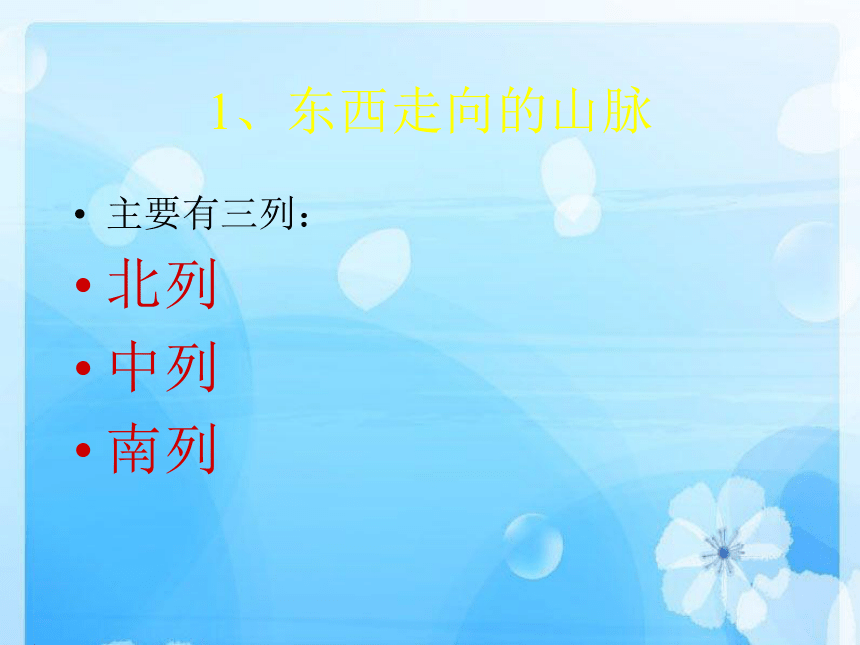 1、东西走向的山脉

• 主要有三列：
• 北列
• 中列
• 南列